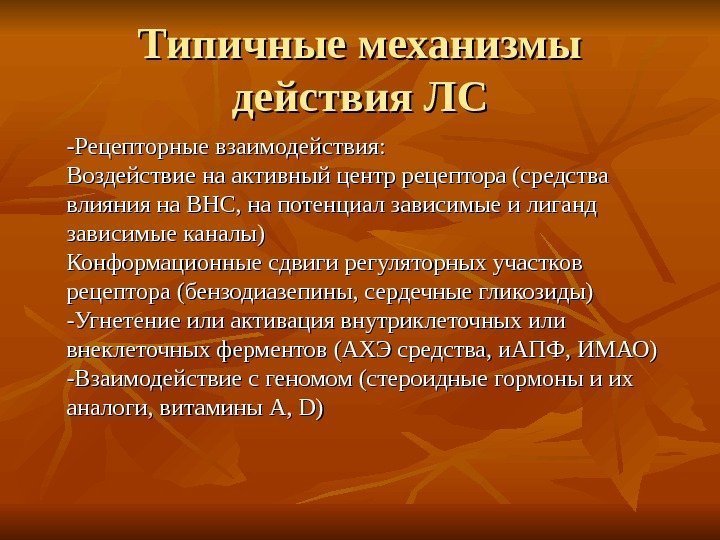 Типичные механизмы действия ЛС

-Рецепторные взаимодействия:
Воздействие на активный центр рецептора (средства влияния на ВНС, на потенциал зависимые и лиганд зависимые каналы)
Конформационные сдвиги регуляторных участков рецептора (бензодиазепины, сердечные гликозиды)
-Угнетение или активация внутриклеточных или внеклеточных ферментов (АХЭ средства, иАПФ, ИМАО)
-Взаимодействие с геномом (стероидные гормоны и их аналоги, витамины А, D)